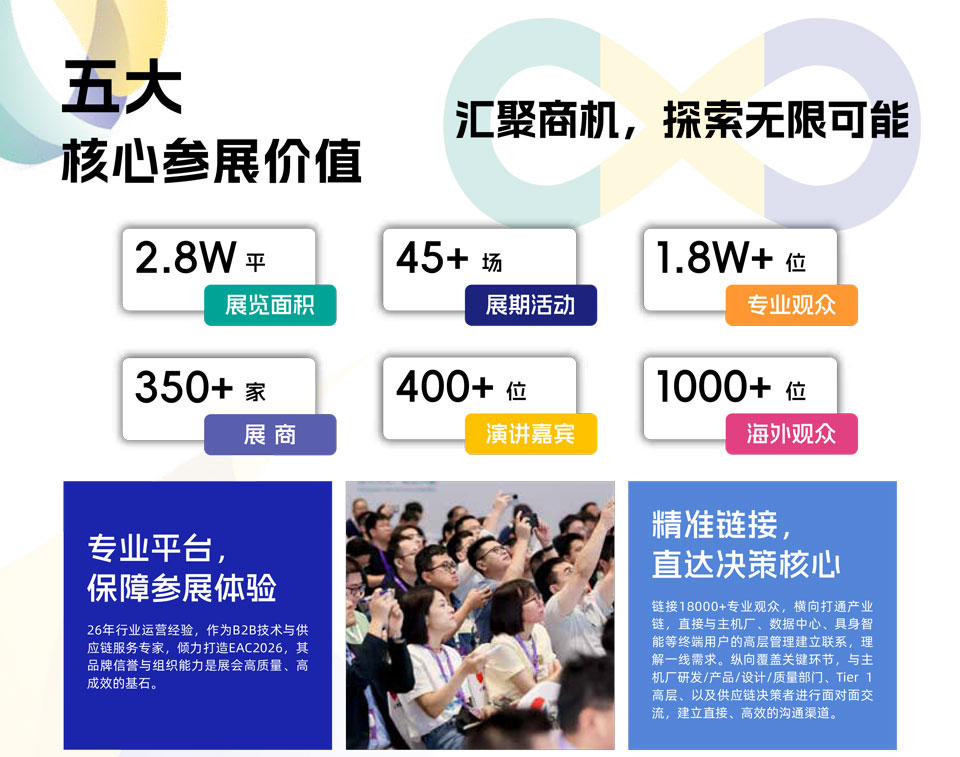 五大
核心参展价值

汇聚商机，探索无限可能

2.8W 平
展览面积

45+ 场
展期活动

1.8W+ 位
专业观众

350+ 家
展 商

400+ 位
演讲嘉宾

1000+ 位
海外观众

专业平台，
保障参展体验

26年行业运营经验，作为B2B技术与供应链服务专家，倾力打造EAC2026，其品牌信誉与组织能力是展会高质量、高成效的基石。

精准链接，
直达决策核心

链接18000+专业观众，横向打通产业链，直接与主机厂、数据中心、具身智能等终端用户的高层管理建立联系，理解一线需求。纵向覆盖关键环节，与主机厂研发/产品/设计/质量部门、Tier 1高层、以及供应链决策者进行面对面交流，建立直接、高效的沟通渠道。